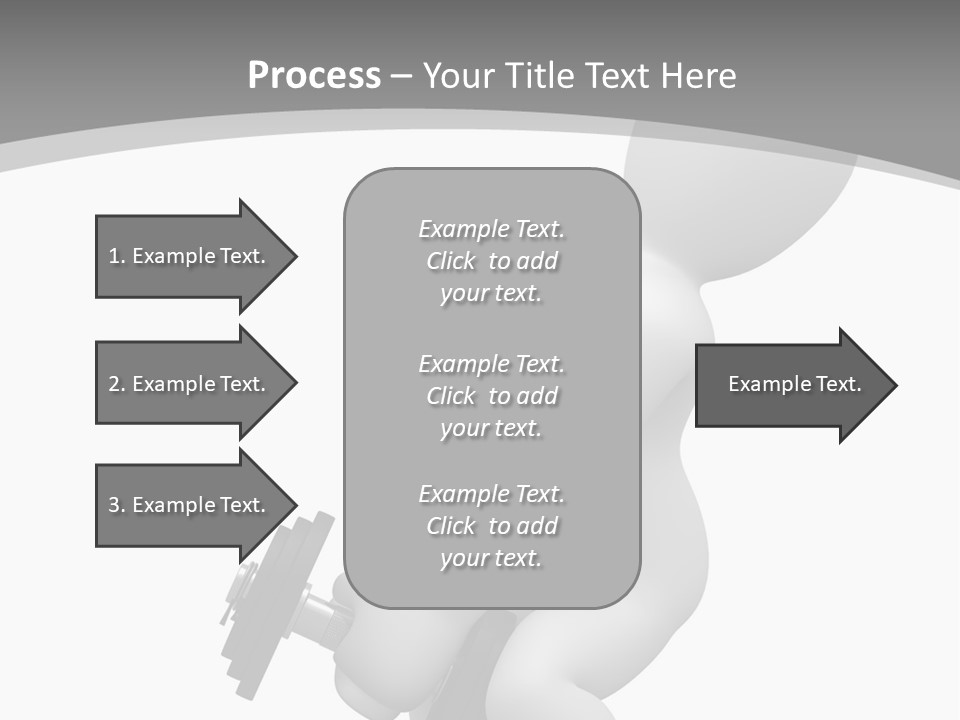 Process – Your Title Text Here

1. Example Text.

2. Example Text.

3. Example Text.

Example Text. Click to add your text.

Example Text. Click to add your text.

Example Text. Click to add your text.

Example Text.